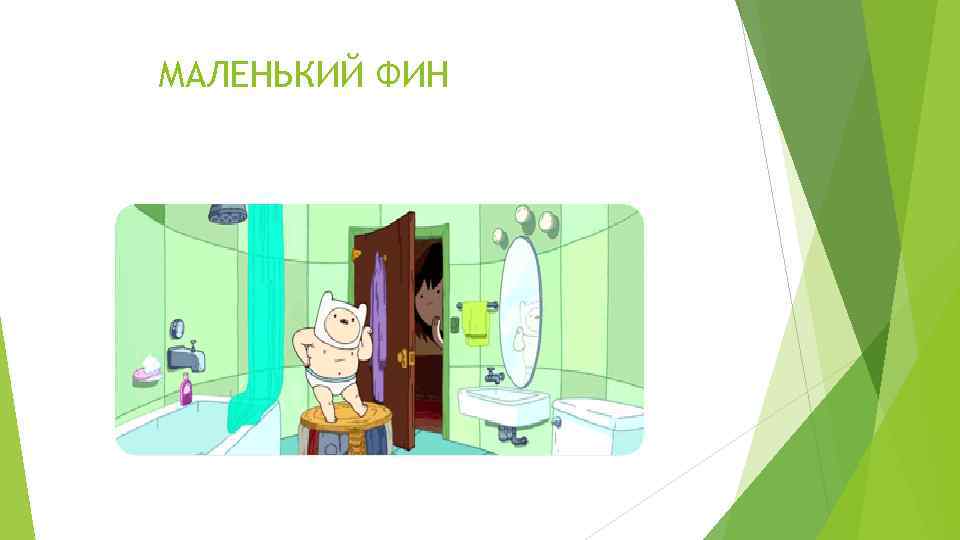 МАЛЕНЬКИЙ ФИН